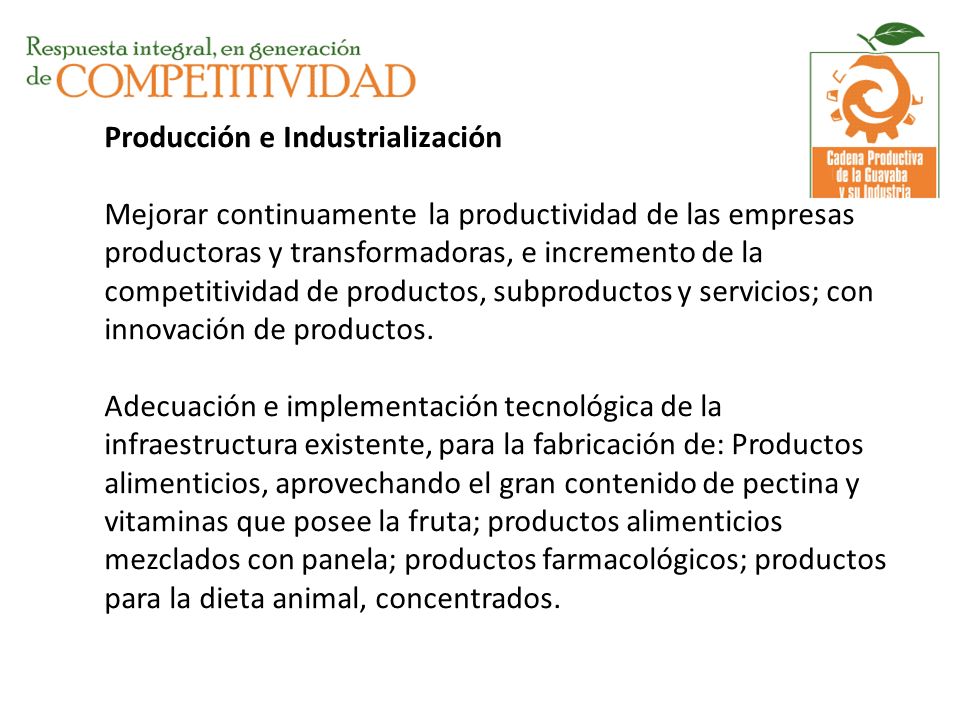 Respuesta integral, en generación de COMPETITIVIDAD

Cadena Productiva de la Guayaba y su Industria

Producción e Industrialización

Mejorar continuamente la productividad de las empresas productoras y transformadoras, e incremento de la competitividad de productos, subproductos y servicios; con innovación de productos.

Adecuación e implementación tecnológica de la infraestructura existente, para la fabricación de: Productos alimenticios, aprovechando el gran contenido de pectina y vitaminas que posee la fruta; productos alimenticios mezclados con panela; productos farmacológicos; productos para la dieta animal, concentrados.